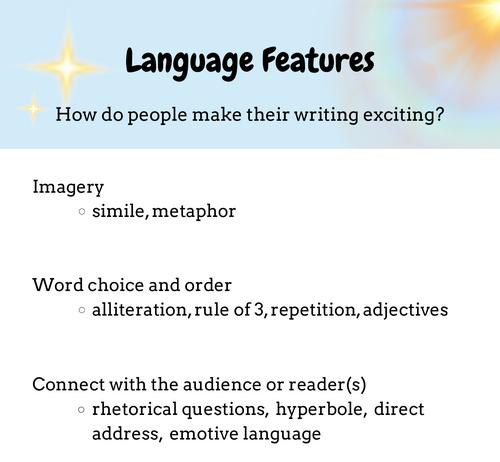 Language Features

How do people make their writing exciting?

Imagery
◦ simile, metaphor

Word choice and order
◦ alliteration, rule of 3, repetition, adjectives

Connect with the audience or reader(s)
◦ rhetorical questions, hyperbole, direct address, emotive language